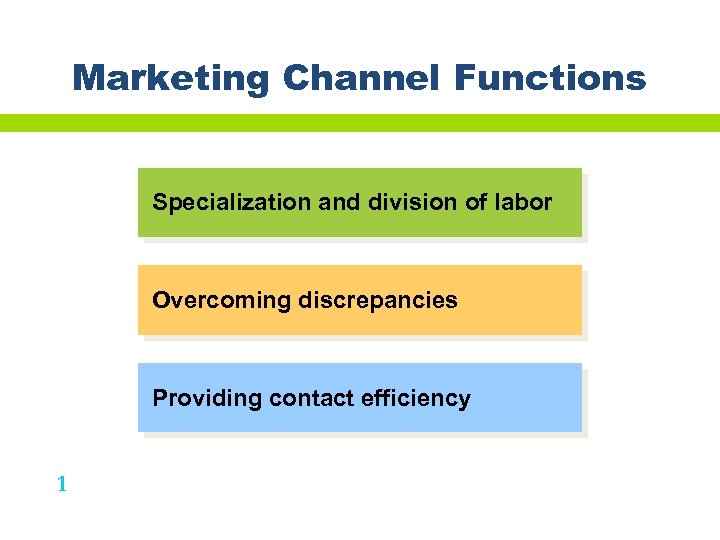 Marketing Channel Functions

Specialization and division of labor

Overcoming discrepancies

Providing contact efficiency

1